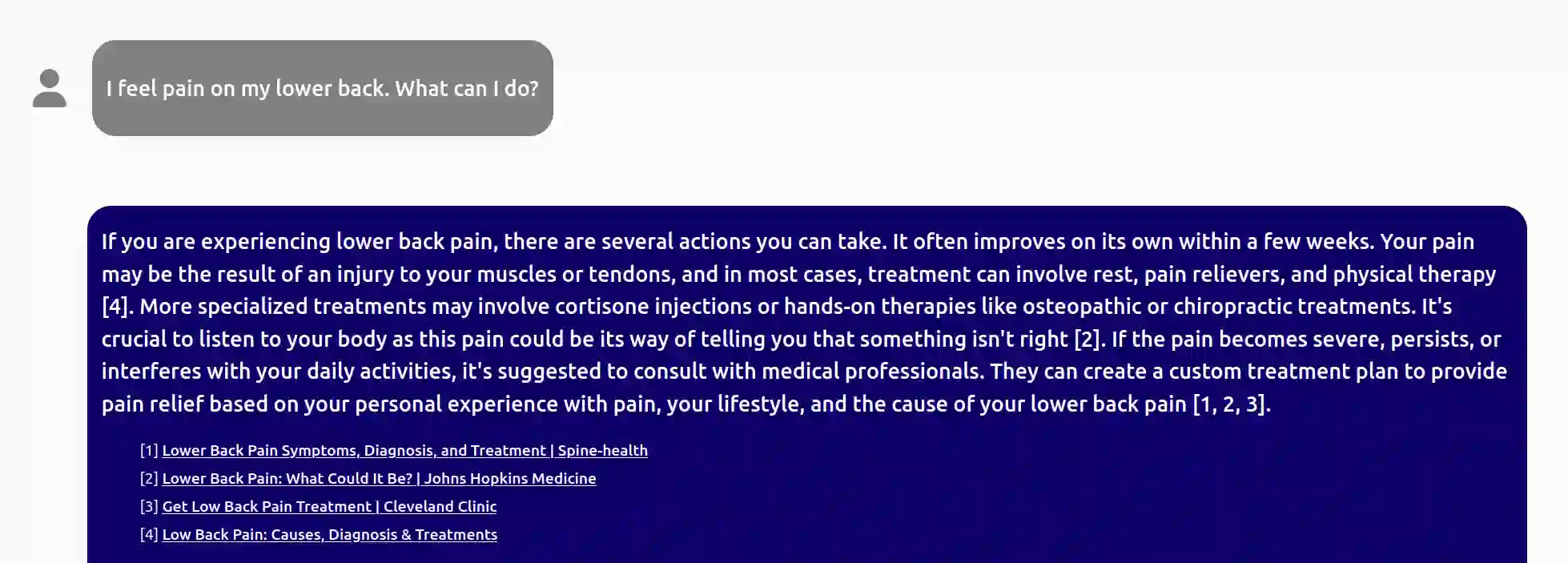 I feel pain on my lower back. What can I do?

If you are experiencing lower back pain, there are several actions you can take. It often improves on its own within a few weeks. Your pain may be the result of an injury to your muscles or tendons, and in most cases, treatment can involve rest, pain relievers, and physical therapy [4]. More specialized treatments may involve cortisone injections or hands-on therapies like osteopathic or chiropractic treatments. It's crucial to listen to your body as this pain could be its way of telling you that something isn't right [2]. If the pain becomes severe, persists, or interferes with your daily activities, it's suggested to consult with medical professionals. They can create a custom treatment plan to provide pain relief based on your personal experience with pain, your lifestyle, and the cause of your lower back pain [1, 2, 3].

[1] Lower Back Pain Symptoms, Diagnosis, and Treatment | Spine-health
[2] Lower Back Pain: What Could It Be? | Johns Hopkins Medicine
[3] Get Low Back Pain Treatment | Cleveland Clinic
[4] Low Back Pain: Causes, Diagnosis & Treatments